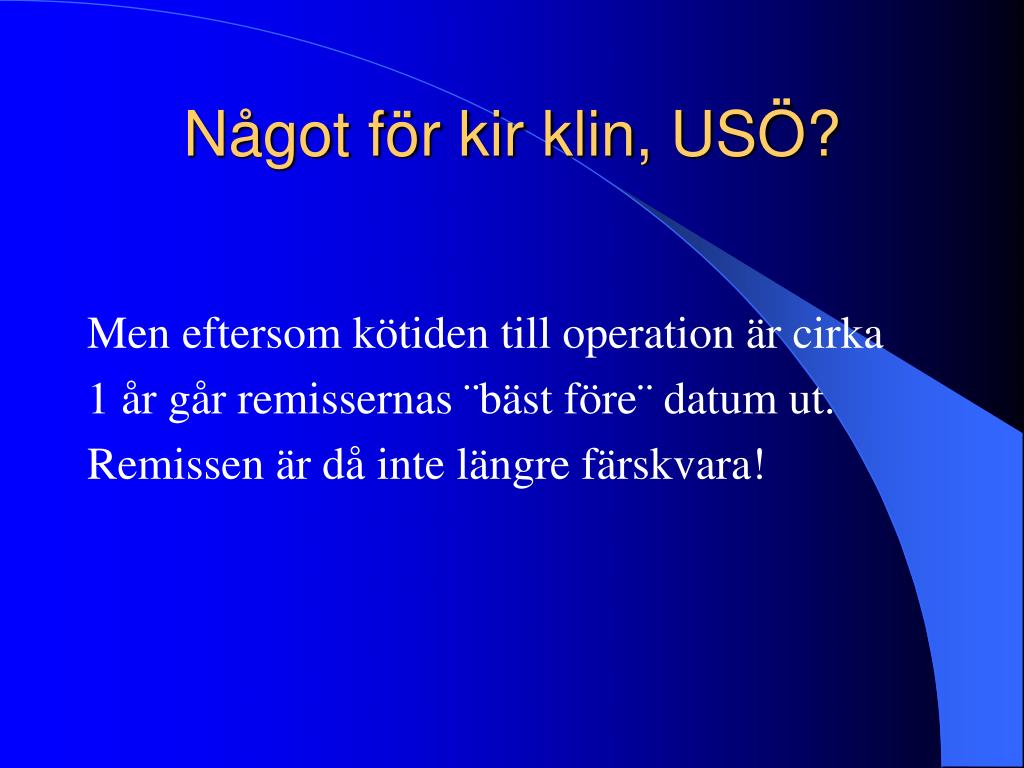 Något för kir klin, USÖ?

Men eftersom kötiden till operation är cirka 1 år går remissernas ¨bäst före¨ datum ut. Remissen är då inte längre färskvara!